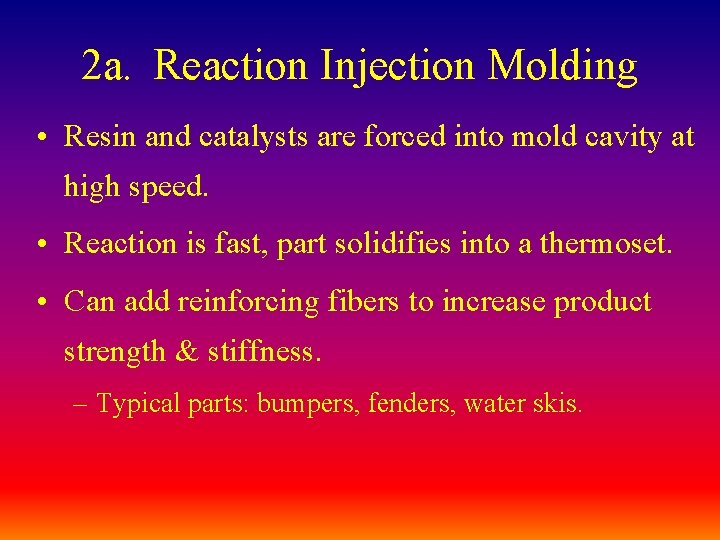 2a. Reaction Injection Molding

• Resin and catalysts are forced into mold cavity at high speed.

• Reaction is fast, part solidifies into a thermoset.

• Can add reinforcing fibers to increase product strength & stiffness.

– Typical parts: bumpers, fenders, water skis.